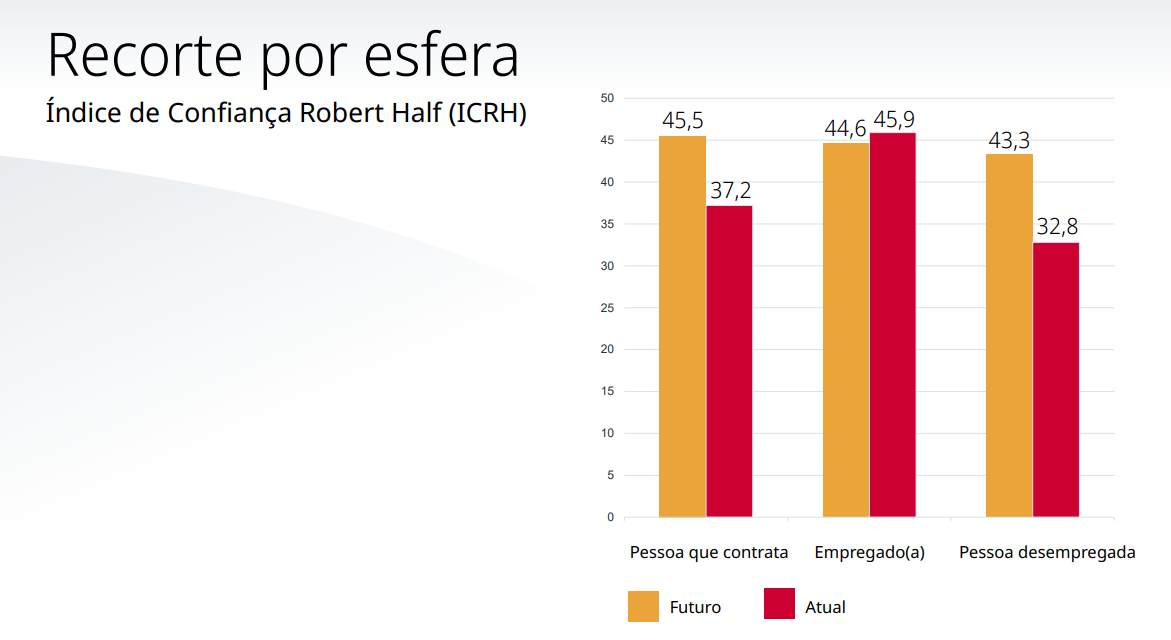 Recorte por esfera

Índice de Confiança Robert Half (ICRH)

50
45
40
35
30
25
20
15
10
5
0

45,5
37,2
44,6
45,9
43,3
32,8

Pessoa que contrata
Empregado(a)
Pessoa desempregada

Futuro
Atual